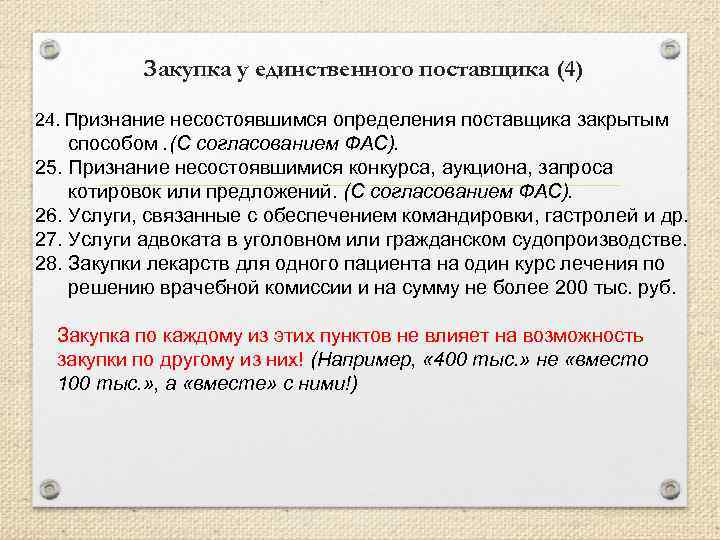 Закупка у единственного поставщика (4)

24. Признание несостоявшимся определения поставщика закрытым способом .(С согласованием ФАС).
25. Признание несостоявшимися конкурса, аукциона, запроса котировок или предложений. (С согласованием ФАС).
26. Услуги, связанные с обеспечением командировки, гастролей и др.
27. Услуги адвоката в уголовном или гражданском судопроизводстве.
28. Закупки лекарств для одного пациента на один курс лечения по решению врачебной комиссии и на сумму не более 200 тыс. руб.

Закупка по каждому из этих пунктов не влияет на возможность закупки по другому из них! (Например, «400 тыс.» не «вместо 100 тыс.», а «вместе» с ними!)